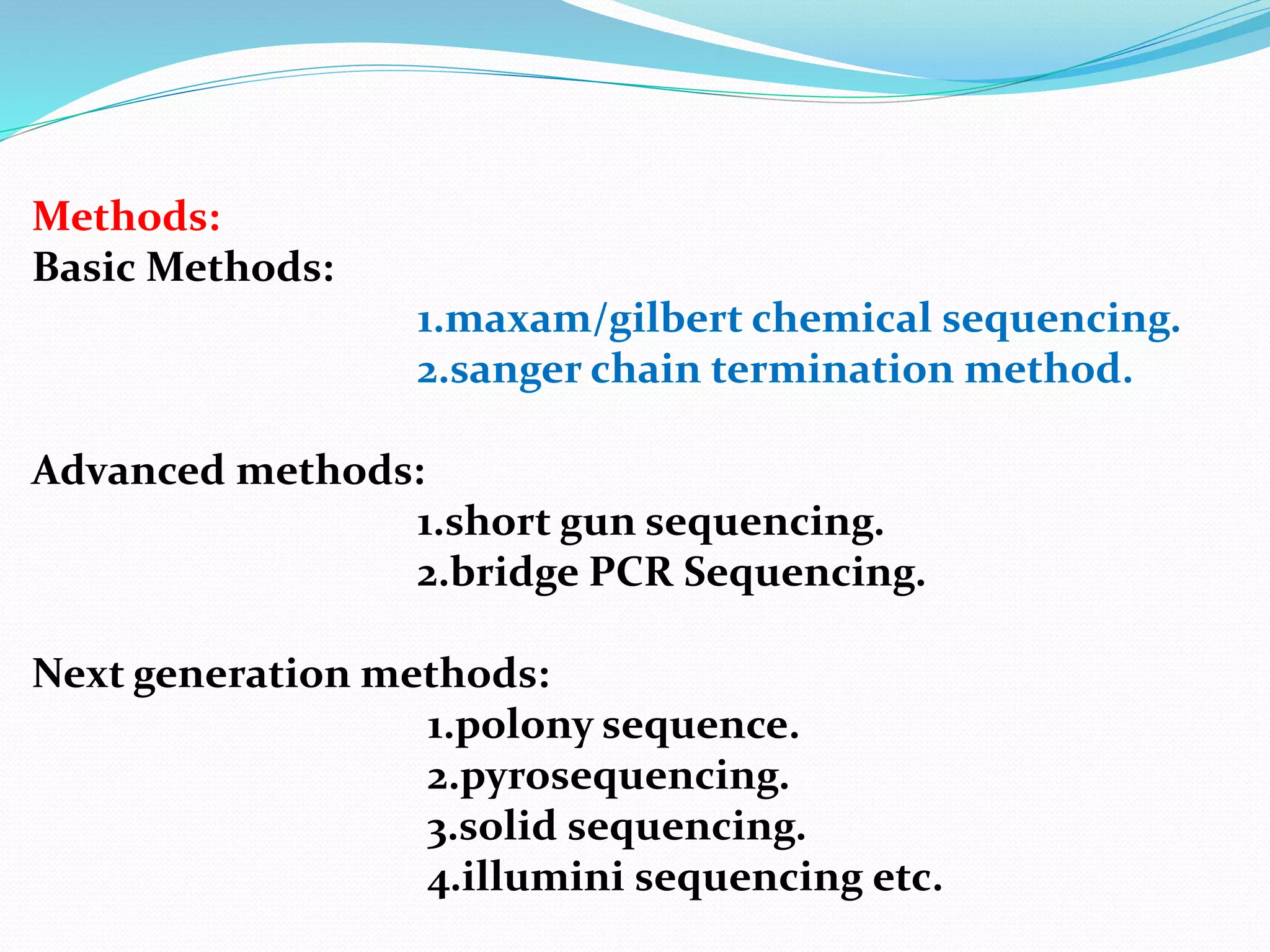 Methods:
Basic Methods:
1.maxam/gilbert chemical sequencing.
2.sanger chain termination method.

Advanced methods:
1.short gun sequencing.
2.bridge PCR Sequencing.

Next generation methods:
1.polony sequence.
2.pyrosequencing.
3.solid sequencing.
4.illumini sequencing etc.